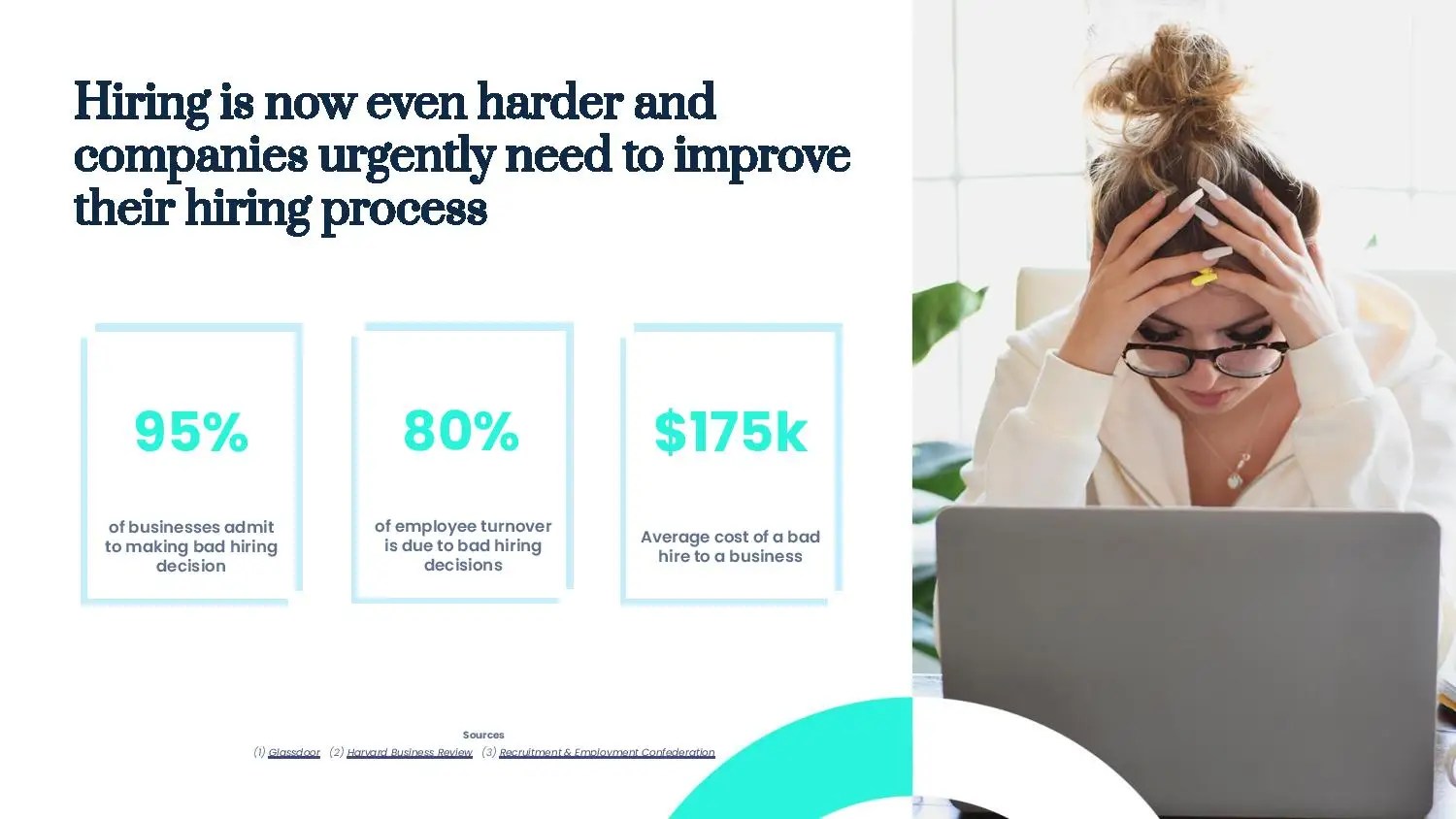 Hiring is now even harder and companies urgently need to improve their hiring process

95%

of businesses admit to making bad hiring decision

80%

of employee turnover is due to bad hiring decisions

$175k

Average cost of a bad hire to a business

Sources

(1) Glassdoor (2) Harvard Business Review (3) Recruitment & Employment Confederation